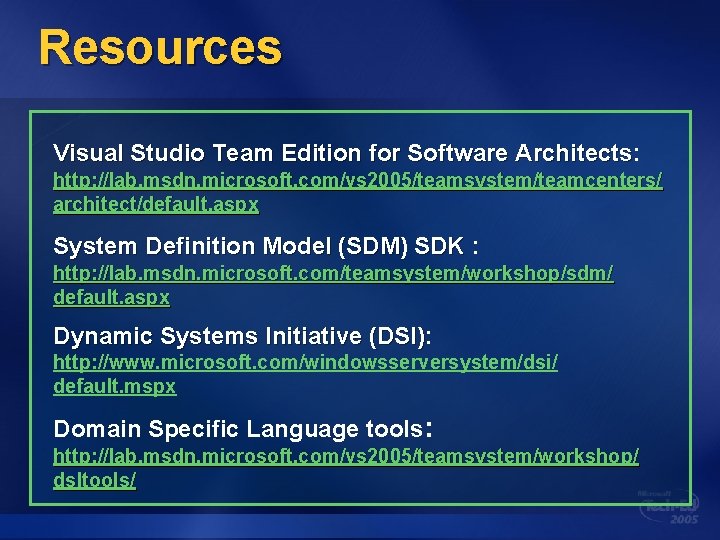 Resources

Visual Studio Team Edition for Software Architects: http://lab.msdn.microsoft.com/vs2005/teamsystem/teamcenters/architect/default.aspx

System Definition Model (SDM) SDK : http://lab.msdn.microsoft.com/teamsystem/workshop/sdm/default.aspx

Dynamic Systems Initiative (DSI): http://www.microsoft.com/windowsserversystem/dsi/default.mspx

Domain Specific Language tools: http://lab.msdn.microsoft.com/vs2005/teamsystem/workshop/dsltools/

Microsoft Tech·Ed 2005